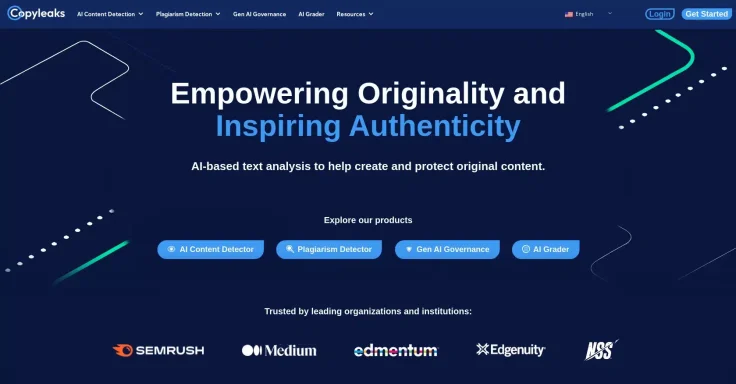 Copyleaks AI Content Detection Plagiarism Detection Gen AI Governance AI Grader Resources English Login Get Started

Empowering Originality and Inspiring Authenticity

AI-based text analysis to help create and protect original content.

Explore our products

AI Content Detector Plagiarism Detector Gen AI Governance AI Grader

Trusted by leading organizations and institutions:

SEMRUSH Medium edmentum Edgenuity NSS